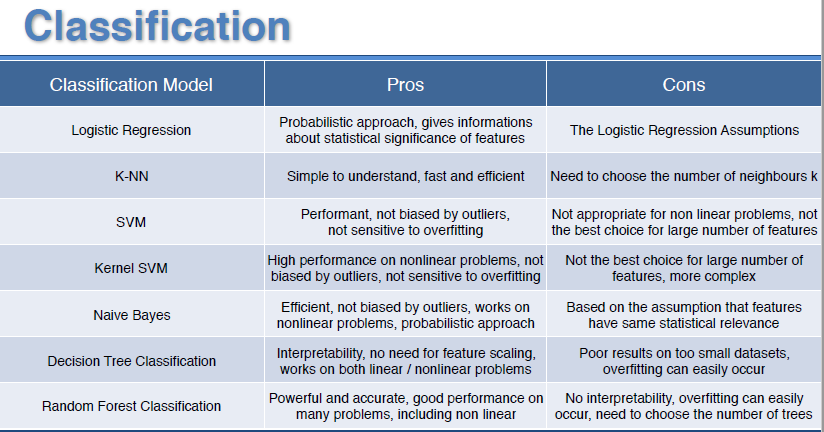 Classification

| Classification Model | Pros | Cons |
|---|---|---|
| Logistic Regression | Probabilistic approach, gives informations about statistical significance of features | The Logistic Regression Assumptions |
| K-NN | Simple to understand, fast and efficient | Need to choose the number of neighbours k |
| SVM | Performant, not biased by outliers, not sensitive to overfitting | Not appropriate for non linear problems, not the best choice for large number of features |
| Kernel SVM | High performance on nonlinear problems, not biased by outliers, not sensitive to overfitting | Not the best choice for large number of features, more complex |
| Naive Bayes | Efficient, not biased by outliers, works on nonlinear problems, probabilistic approach | Based on the assumption that features have same statistical relevance |
| Decision Tree Classification | Interpretability, no need for feature scaling, works on both linear / nonlinear problems | Poor results on too small datasets, overfitting can easily occur |
| Random Forest Classification | Powerful and accurate, good performance on many problems, including non linear | No interpretability, overfitting can easily occur, need to choose the number of trees |